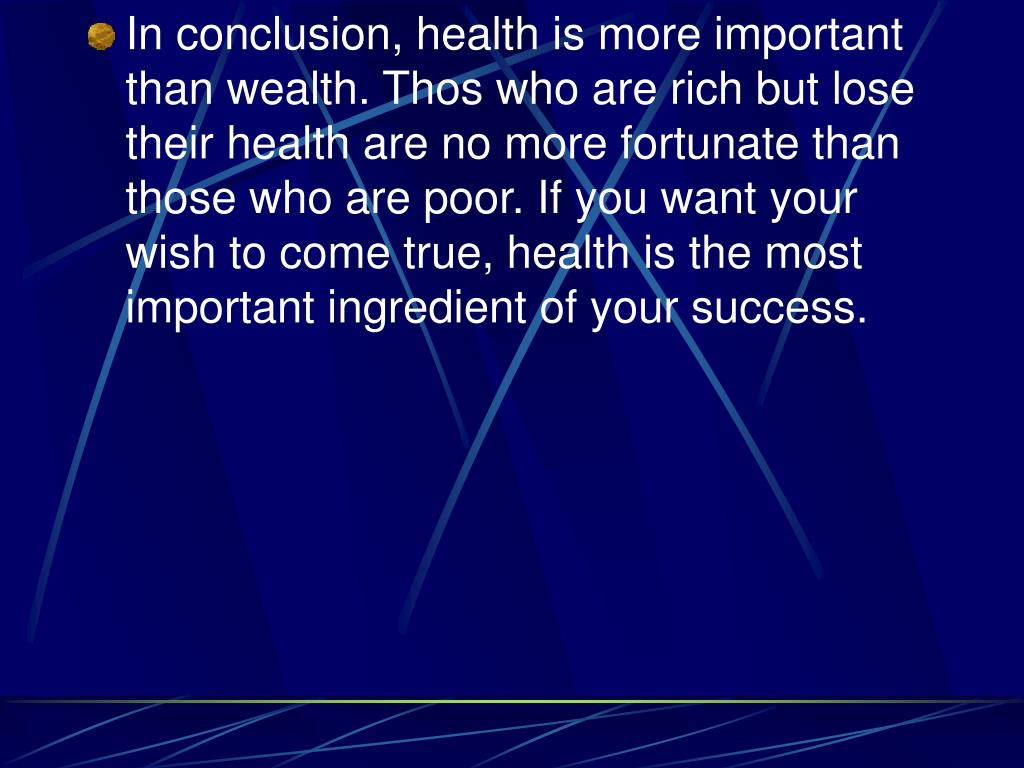 In conclusion, health is more important than wealth. Thos who are rich but lose their health are no more fortunate than those who are poor. If you want your wish to come true, health is the most important ingredient of your success.